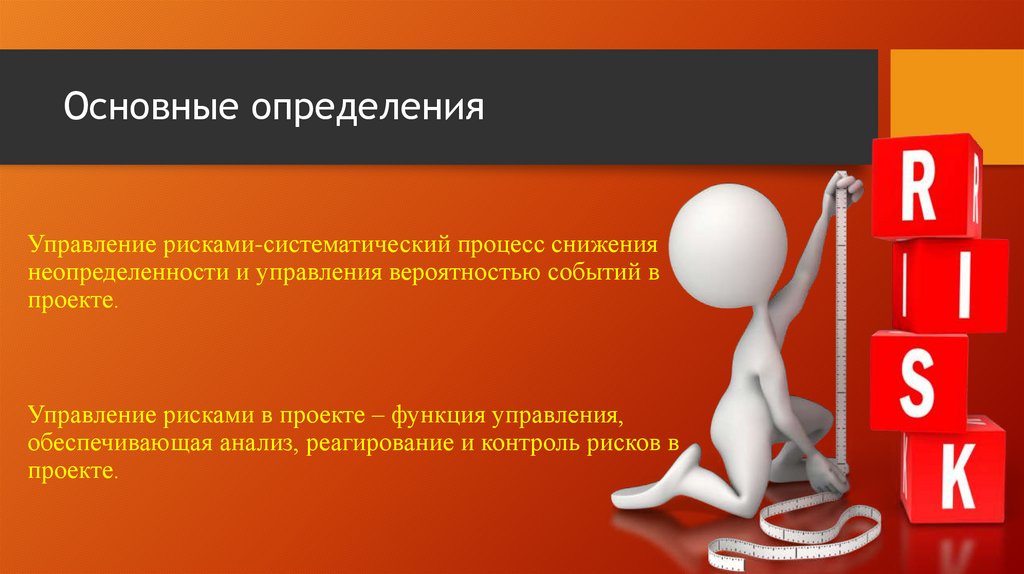 Основные определения

Управление рисками-систематический процесс снижения неопределенности и управления вероятностью событий в проекте.

Управление рисками в проекте – функция управления, обеспечивающая анализ, реагирование и контроль рисков в проекте.

R
I
S
K